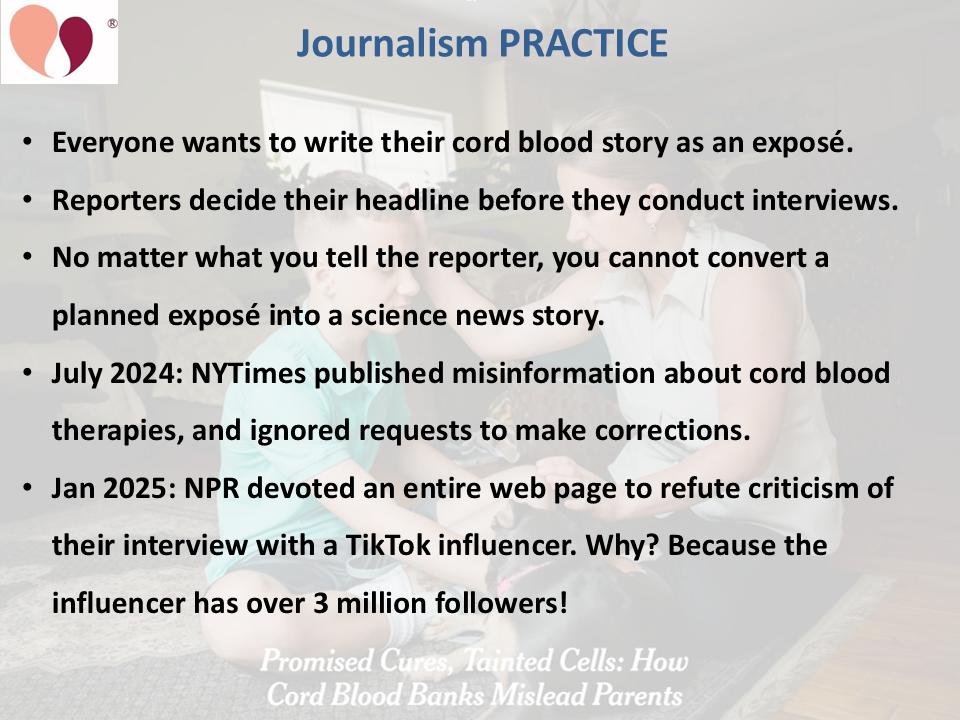 ®

Journalism PRACTICE

• Everyone wants to write their cord blood story as an exposé.
• Reporters decide their headline before they conduct interviews.
• No matter what you tell the reporter, you cannot convert a planned exposé into a science news story.
• July 2024: NYTimes published misinformation about cord blood therapies, and ignored requests to make corrections.
• Jan 2025: NPR devoted an entire web page to refute criticism of their interview with a TikTok influencer. Why? Because the influencer has over 3 million followers!

Promised Cures, Tainted Cells: How Cord Blood Banks Mislead Parents